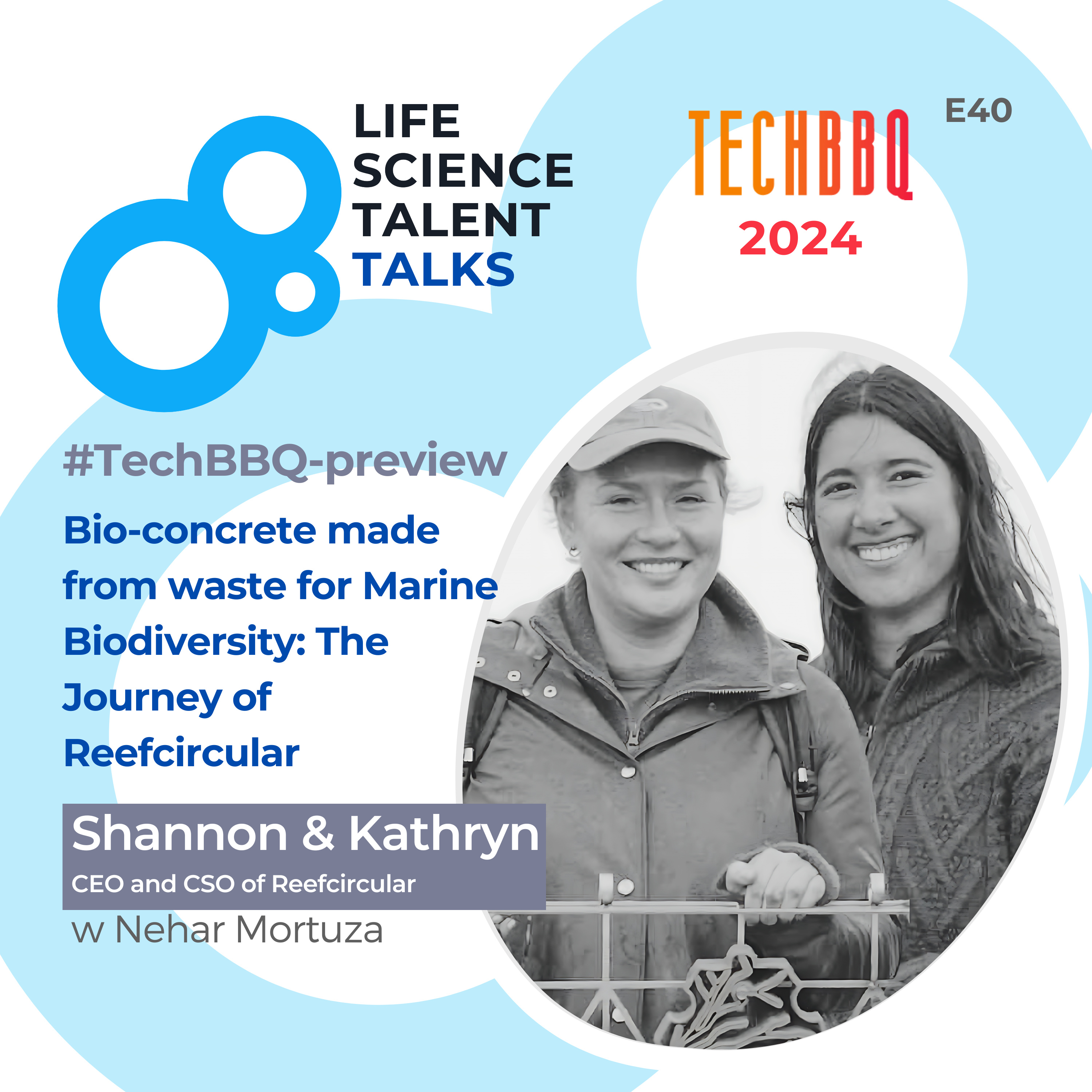 LIFE SCIENCE TALENT TALKS

TECHBBQ 2024

E40

#TechBBQ-preview

Bio-concrete made from waste for Marine Biodiversity: The Journey of Reefcircular

Shannon & Kathryn
CEO and CSO of Reefcircular
w Nehar Mortuza